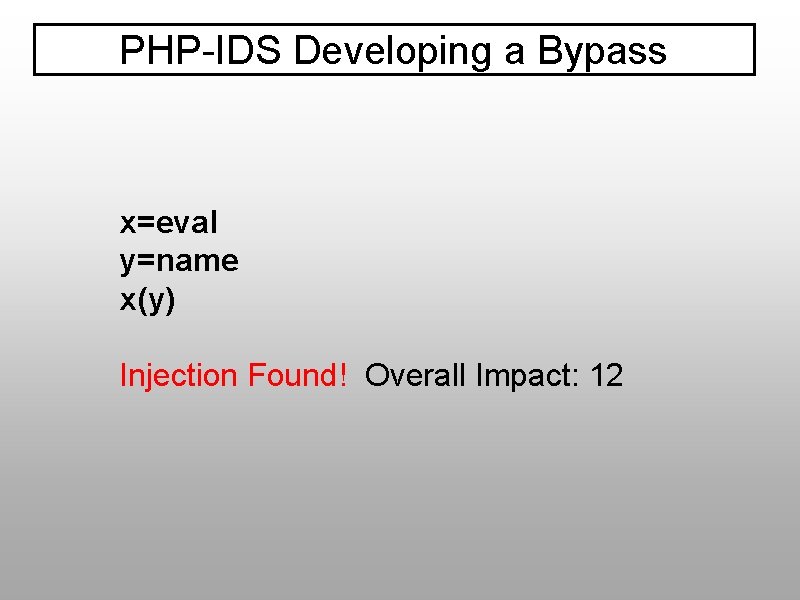 PHP-IDS Developing a Bypass

x=eval
y=name
x(y)

Injection Found! Overall Impact: 12